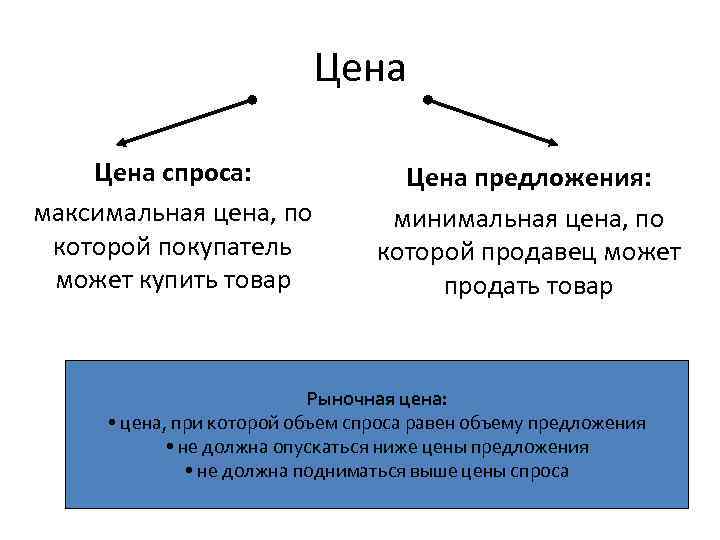 Цена

Цена спроса:
максимальная цена, по которой покупатель может купить товар

Цена предложения:
минимальная цена, по которой продавец может продать товар

Рыночная цена:
• цена, при которой объем спроса равен объему предложения
• не должна опускаться ниже цены предложения
• не должна подниматься выше цены спроса